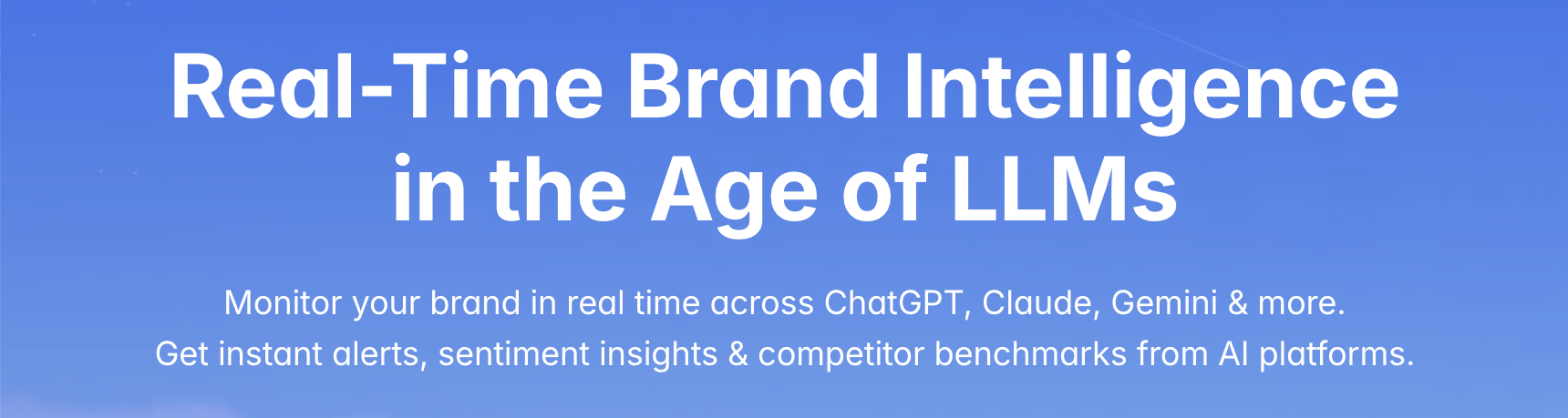 Real-Time Brand Intelligence in the Age of LLMs

Monitor your brand in real time across ChatGPT, Claude, Gemini & more.
Get instant alerts, sentiment insights & competitor benchmarks from AI platforms.